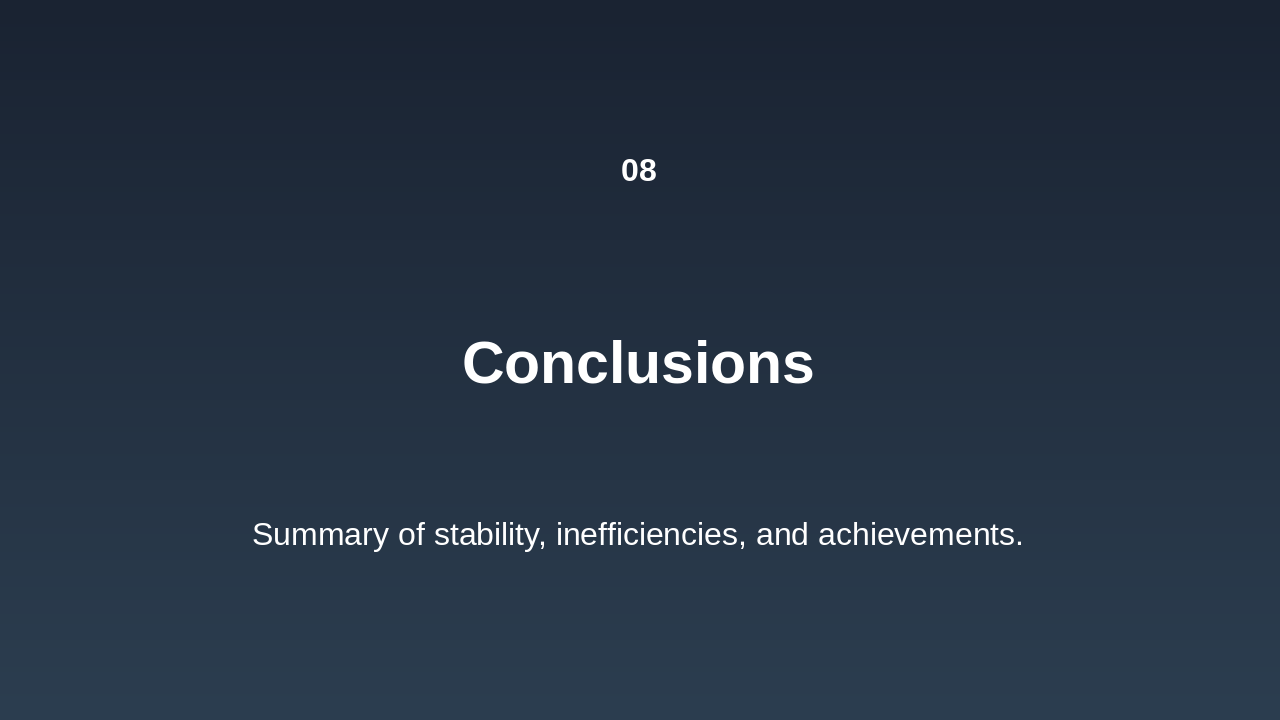 08

Conclusions

Summary of stability, inefficiencies, and achievements.